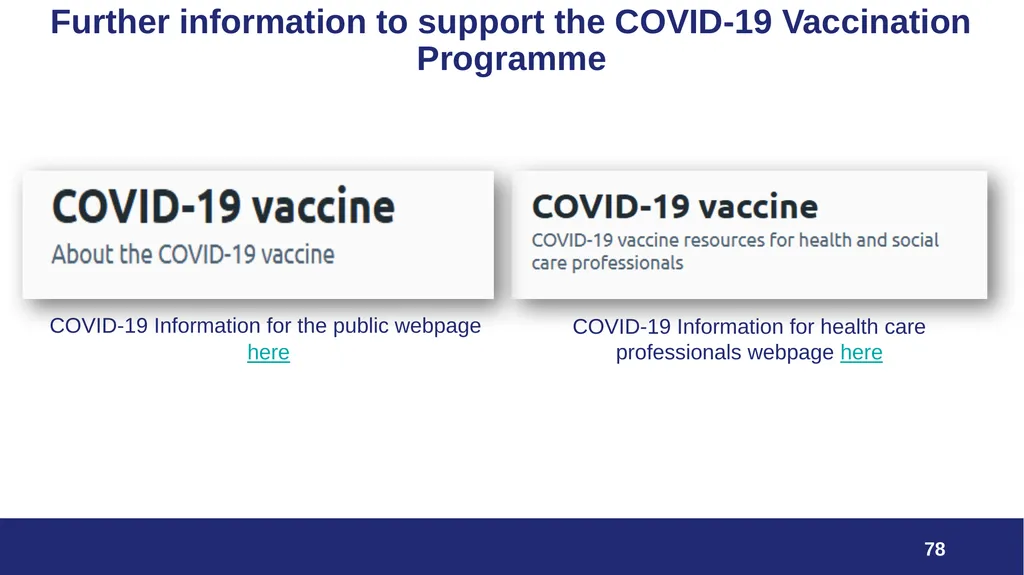 Further information to support the COVID-19 Vaccination Programme

COVID-19 vaccine

About the COVID-19 vaccine

COVID-19 Information for the public webpage here

COVID-19 vaccine

COVID-19 vaccine resources for health and social care professionals

COVID-19 Information for health care professionals webpage here

78